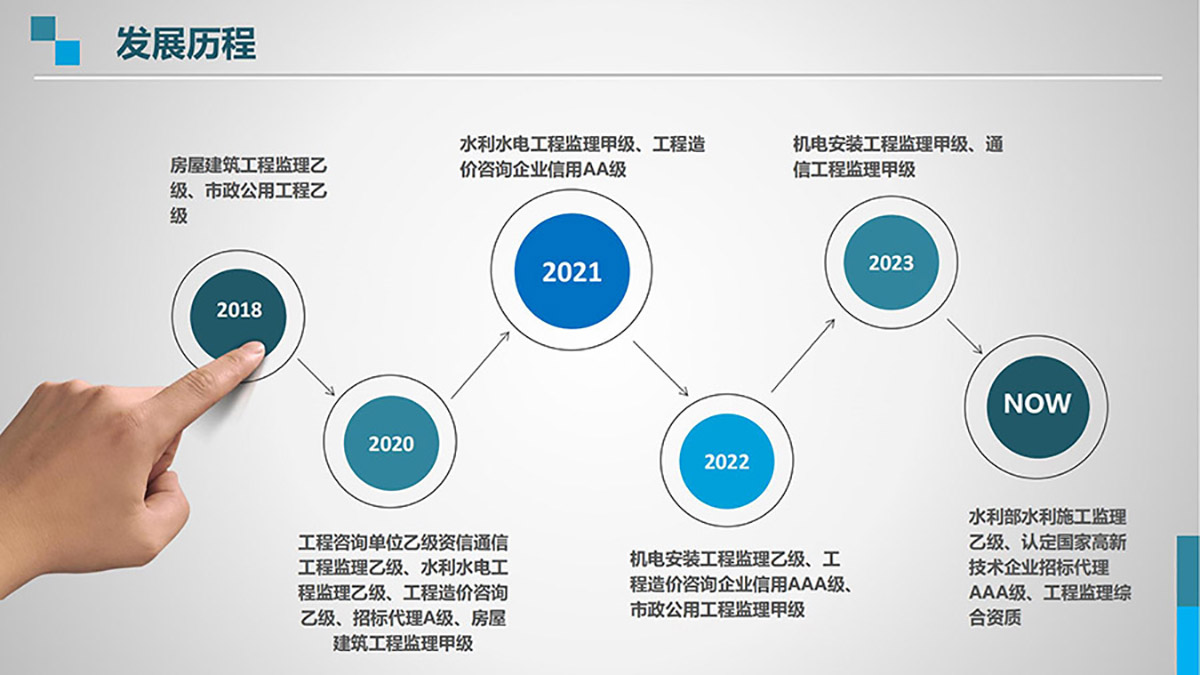 发展历程

房屋建筑工程监理乙级、市政公用工程乙级

2018

2020

工程咨询单位乙级资信通信工程监理乙级、水利水电工程监理乙级、工程造价咨询乙级、招标代理A级、房屋建筑工程监理甲级

水利水电工程监理甲级、工程造价咨询企业信用AA级

2021

2022

机电安装工程监理乙级、工程造价咨询企业信用AAA级、市政公用工程监理甲级

机电安装工程监理甲级、通信工程监理甲级

2023

NOW

水利部水利施工监理乙级、认定国家高新技术企业招标代理AAA级、工程监理综合资质